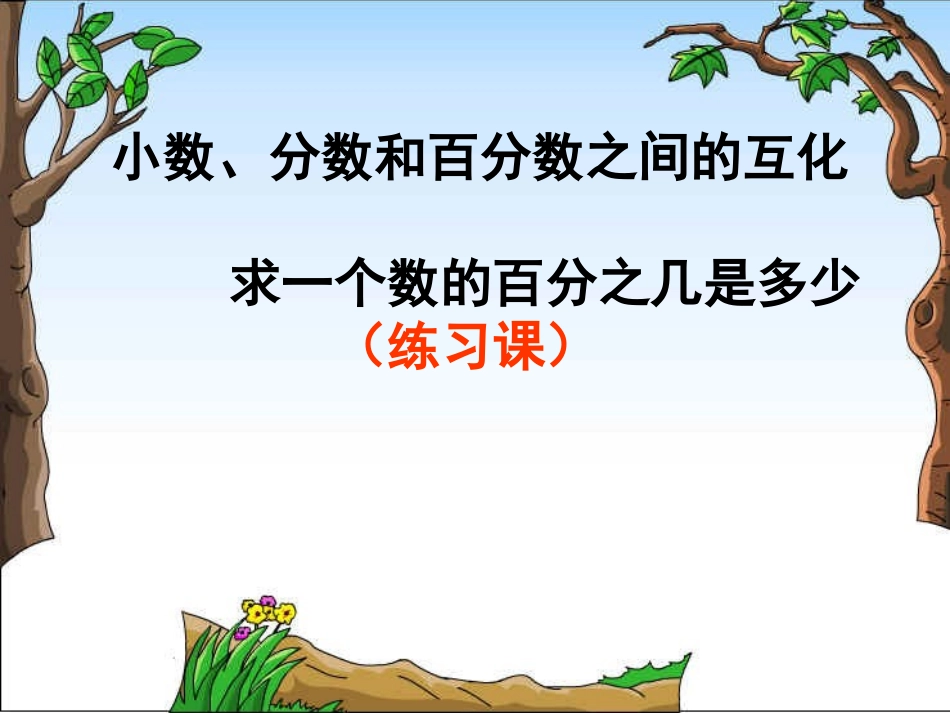 小数、分数和百分数之间的互化

求一个数的百分之几是多少

（练习课）